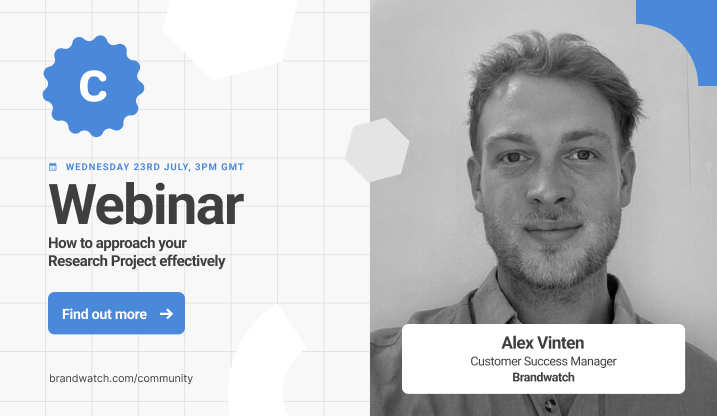 C

WEDNESDAY 23RD JULY, 3PM GMT

Webinar

How to approach your Research Project effectively

Find out more →

brandwatch.com/community

Alex Vinten
Customer Success Manager
Brandwatch